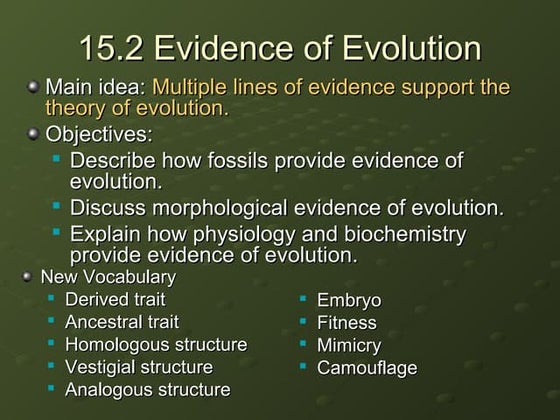 15.2 Evidence of Evolution

Main idea: Multiple lines of evidence support the theory of evolution.

Objectives:

Describe how fossils provide evidence of evolution.

Discuss morphological evidence of evolution.

Explain how physiology and biochemistry provide evidence of evolution.

New Vocabulary

Derived trait

Ancestral trait

Homologous structure

Vestigial structure

Analogous structure

Embryo

Fitness

Mimicry

Camouflage